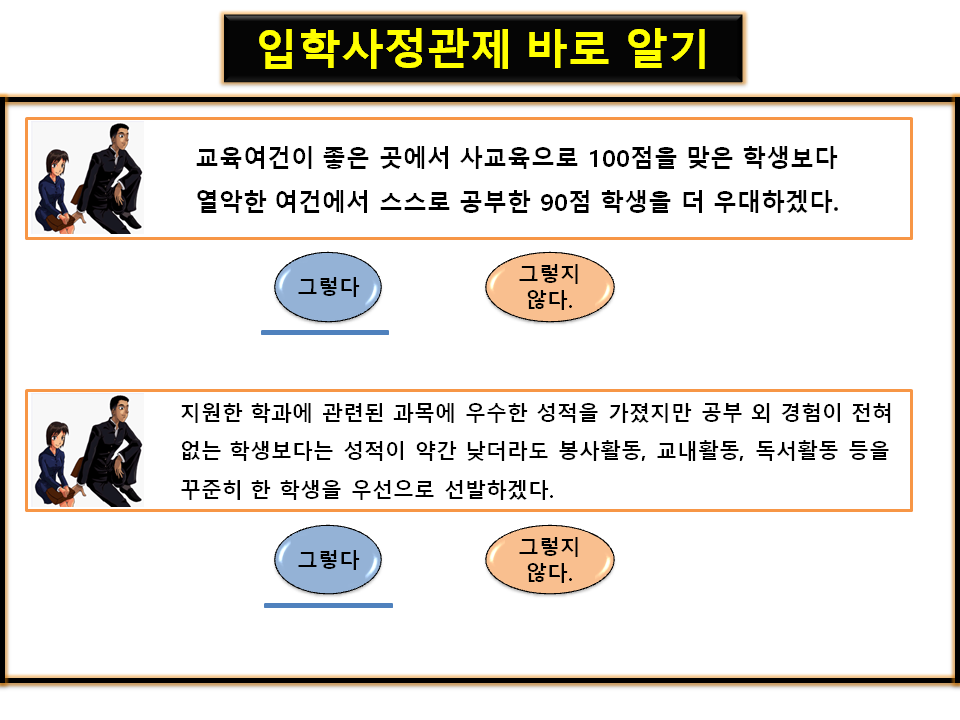 입학사정관제 바로 알기

교육여건이 좋은 곳에서 사교육으로 100점을 맞은 학생보다 열악한 여건에서 스스로 공부한 90점 학생을 더 우대하겠다.

그렇다

그렇지 않다.

지원한 학과에 관련된 과목에 우수한 성적을 가졌지만 공부 외 경험이 전혀 없는 학생보다는 성적이 약간 낮더라도 봉사활동, 교내활동, 독서활동 등을 꾸준히 한 학생을 우선으로 선발하겠다.

그렇다

그렇지 않다.